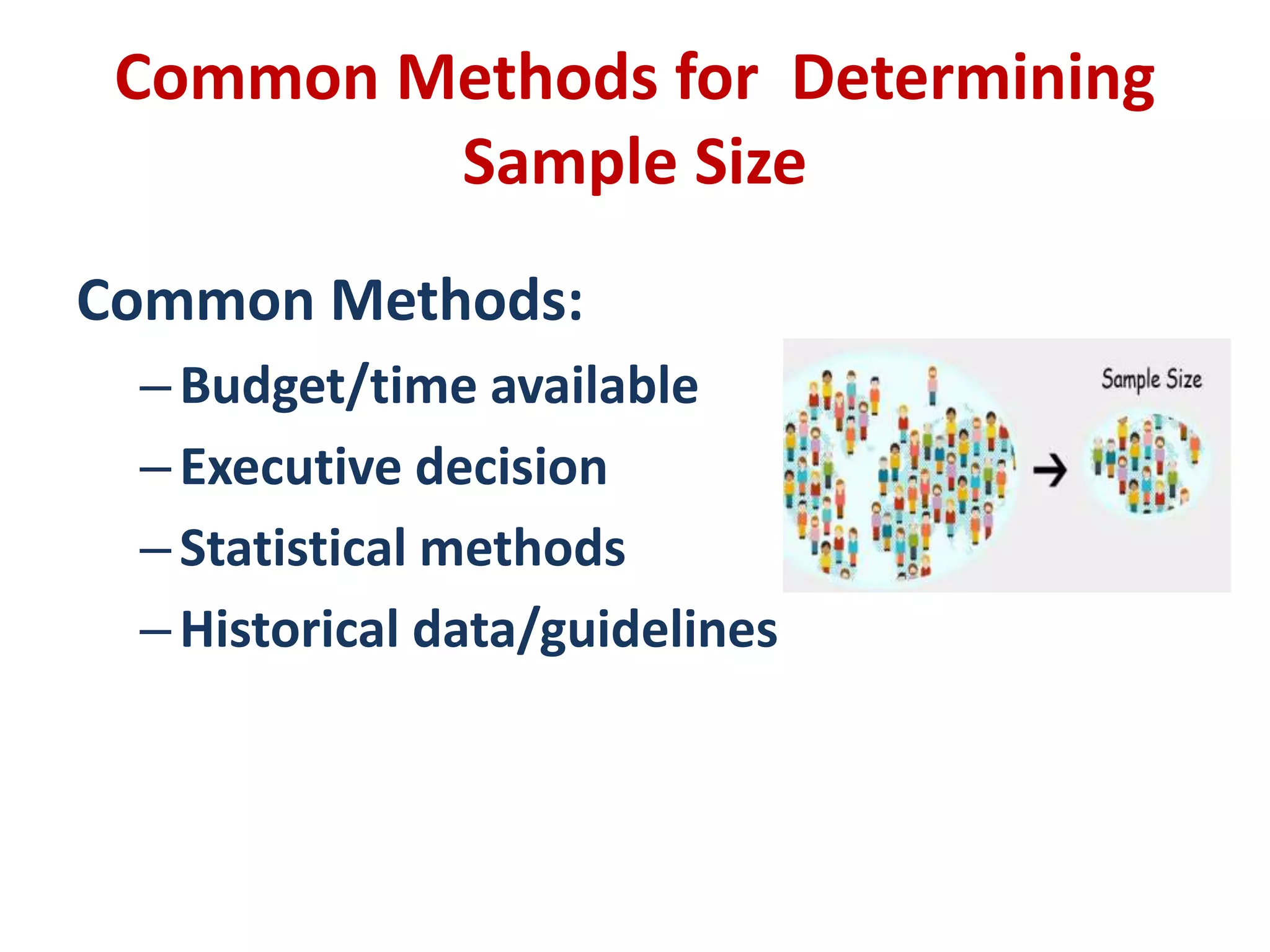 Common Methods for Determining Sample Size

Common Methods:

– Budget/time available

– Executive decision

– Statistical methods

– Historical data/guidelines

Sample Size